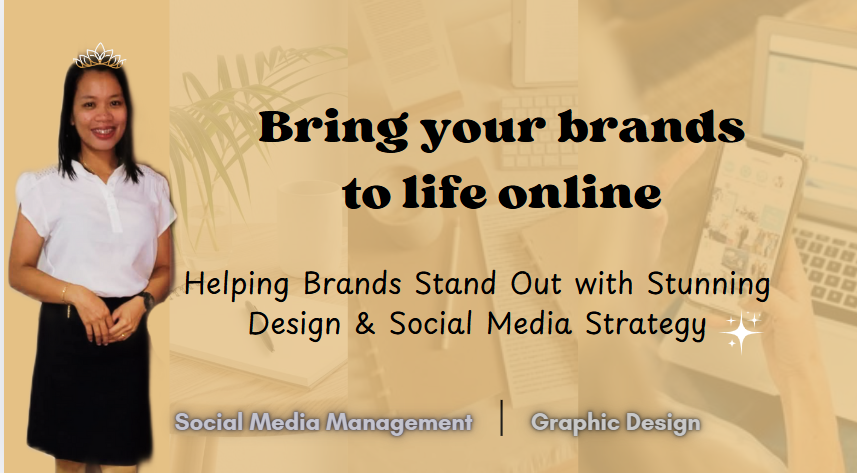 Bring your brands to life online

Helping Brands Stand Out with Stunning Design & Social Media Strategy

Social Media Management | Graphic Design